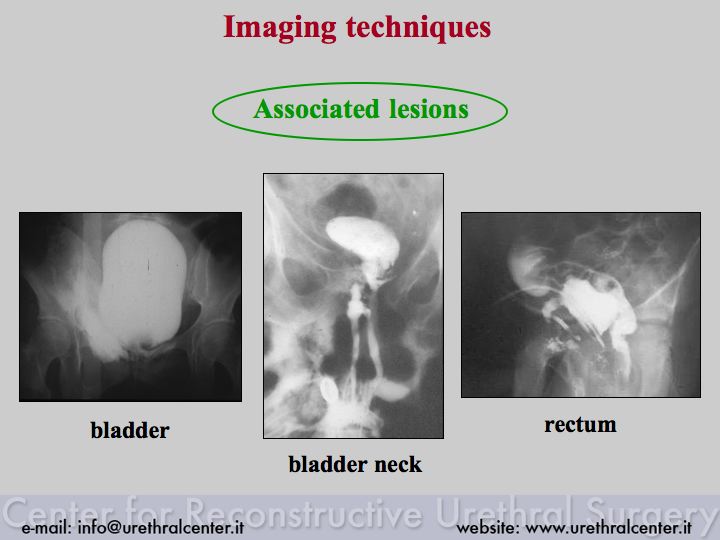 Imaging techniques

Associated lesions

bladder

bladder neck

rectum

Center for Reconstructive Urethral Surgery

e-mail: info@urethralcenter.it

website: www.urethralcenter.it